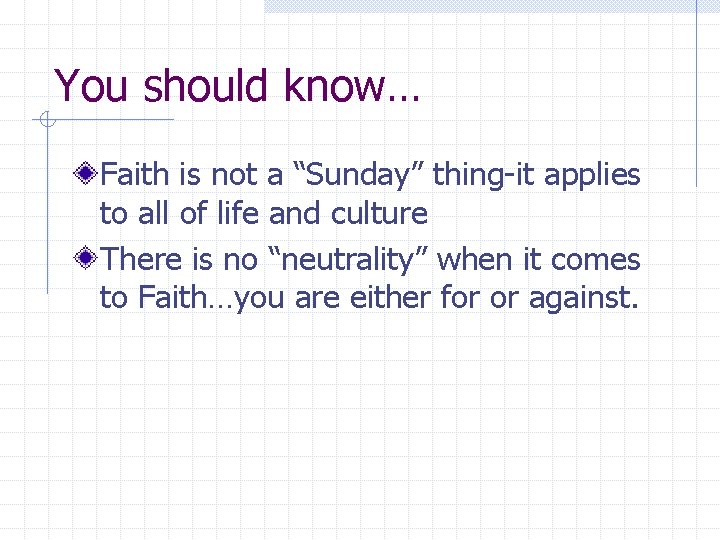 You should know…

Faith is not a “Sunday” thing-it applies to all of life and culture

There is no “neutrality” when it comes to Faith…you are either for or against.